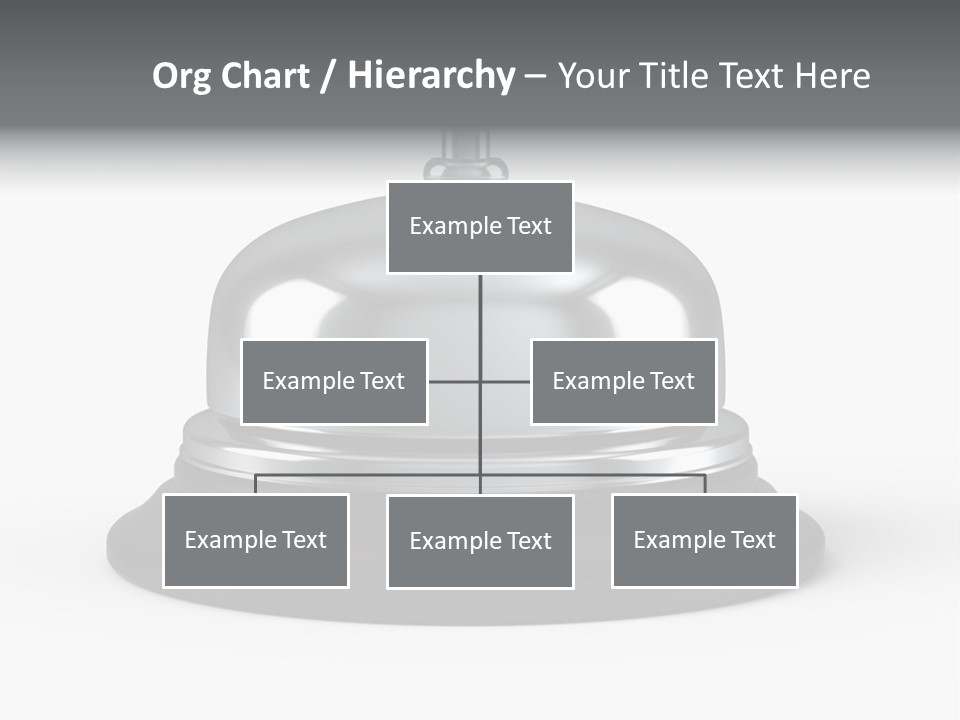 Org Chart / Hierarchy – Your Title Text Here

Example Text

Example Text

Example Text

Example Text

Example Text

Example Text